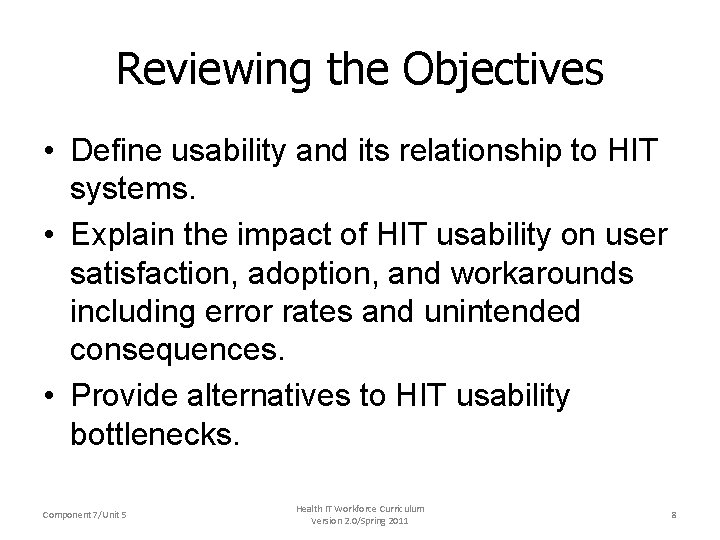 Reviewing the Objectives

• Define usability and its relationship to HIT systems.

• Explain the impact of HIT usability on user satisfaction, adoption, and workarounds including error rates and unintended consequences.

• Provide alternatives to HIT usability bottlenecks.

Component 7/Unit 5

Health IT Workforce Curriculum
Version 2.0/Spring 2011

8